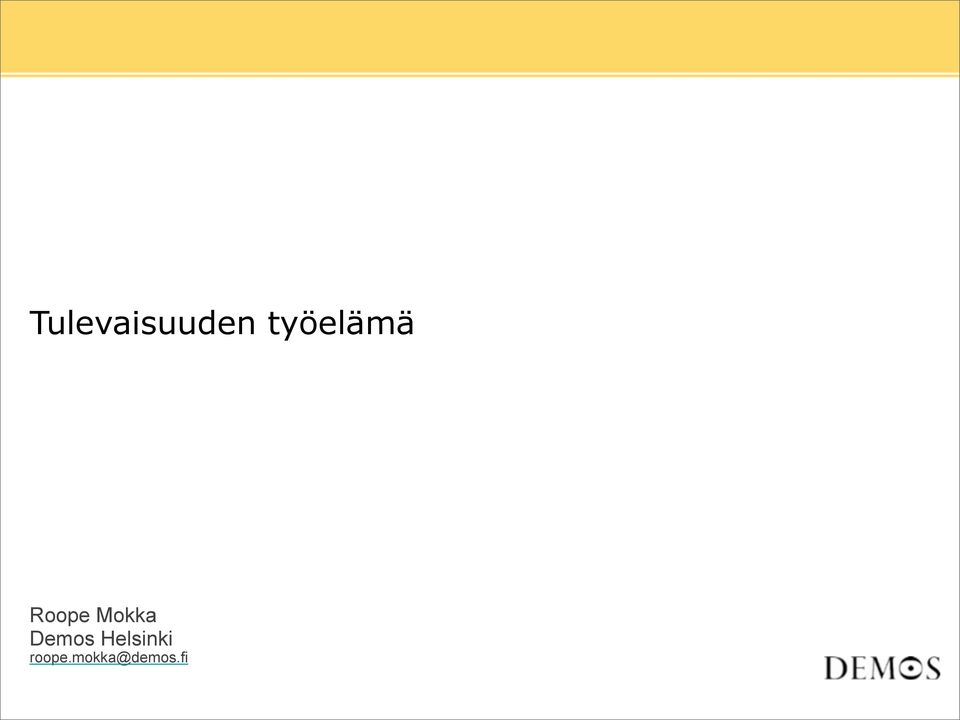 Tulevaisuuden työelämä

Roope Mokka
Demos Helsinki
roope.mokka@demos.fi

DEMOS